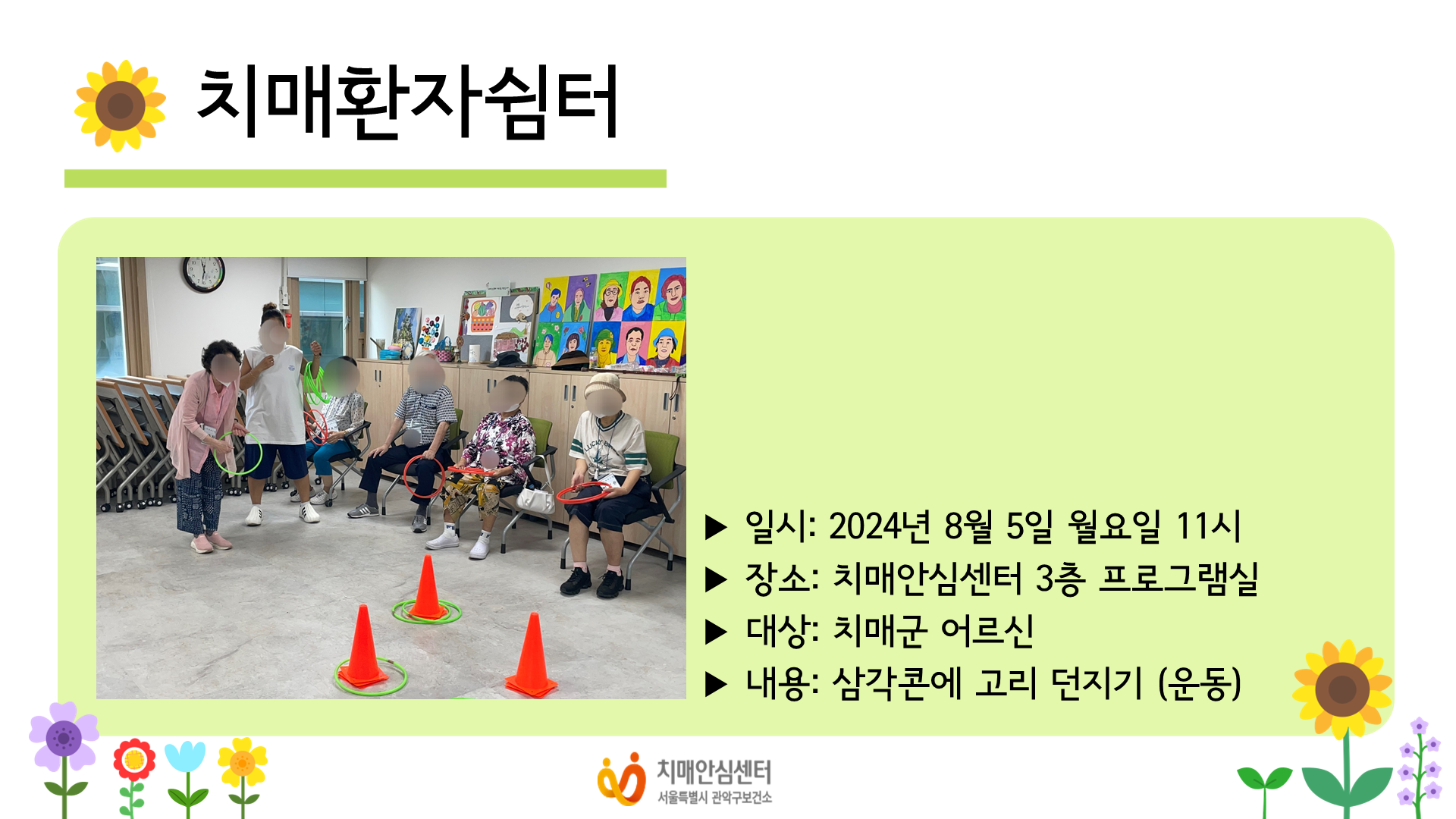 치매환자쉼터

▶ 일시: 2024년 8월 5일 월요일 11시
▶ 장소: 치매안심센터 3층 프로그램실
▶ 대상: 치매군 어르신
▶ 내용: 삼각콘에 고리 던지기 (운동)

치매안심센터
서울특별시 관악구보건소